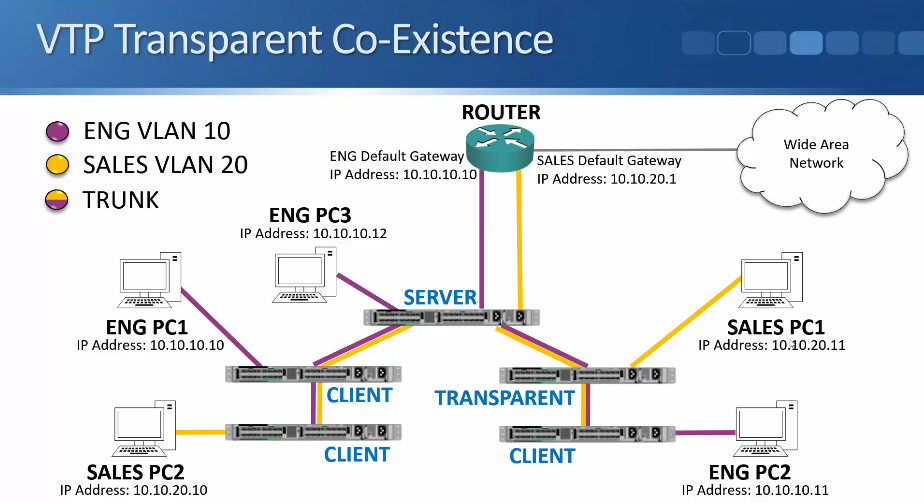 VTP Transparent Co-Existence

ENG VLAN 10
SALES VLAN 20
TRUNK

ROUTER

ENG Default Gateway
IP Address: 10.10.10.10

SALES Default Gateway
IP Address: 10.10.20.1

Wide Area Network

ENG PC3
IP Address: 10.10.10.12

SERVER

ENG PC1
IP Address: 10.10.10.10

SALES PC1
IP Address: 10.10.20.11

CLIENT

TRANSPARENT

CLIENT

CLIENT

SALES PC2
IP Address: 10.10.20.10

ENG PC2
IP Address: 10.10.10.11